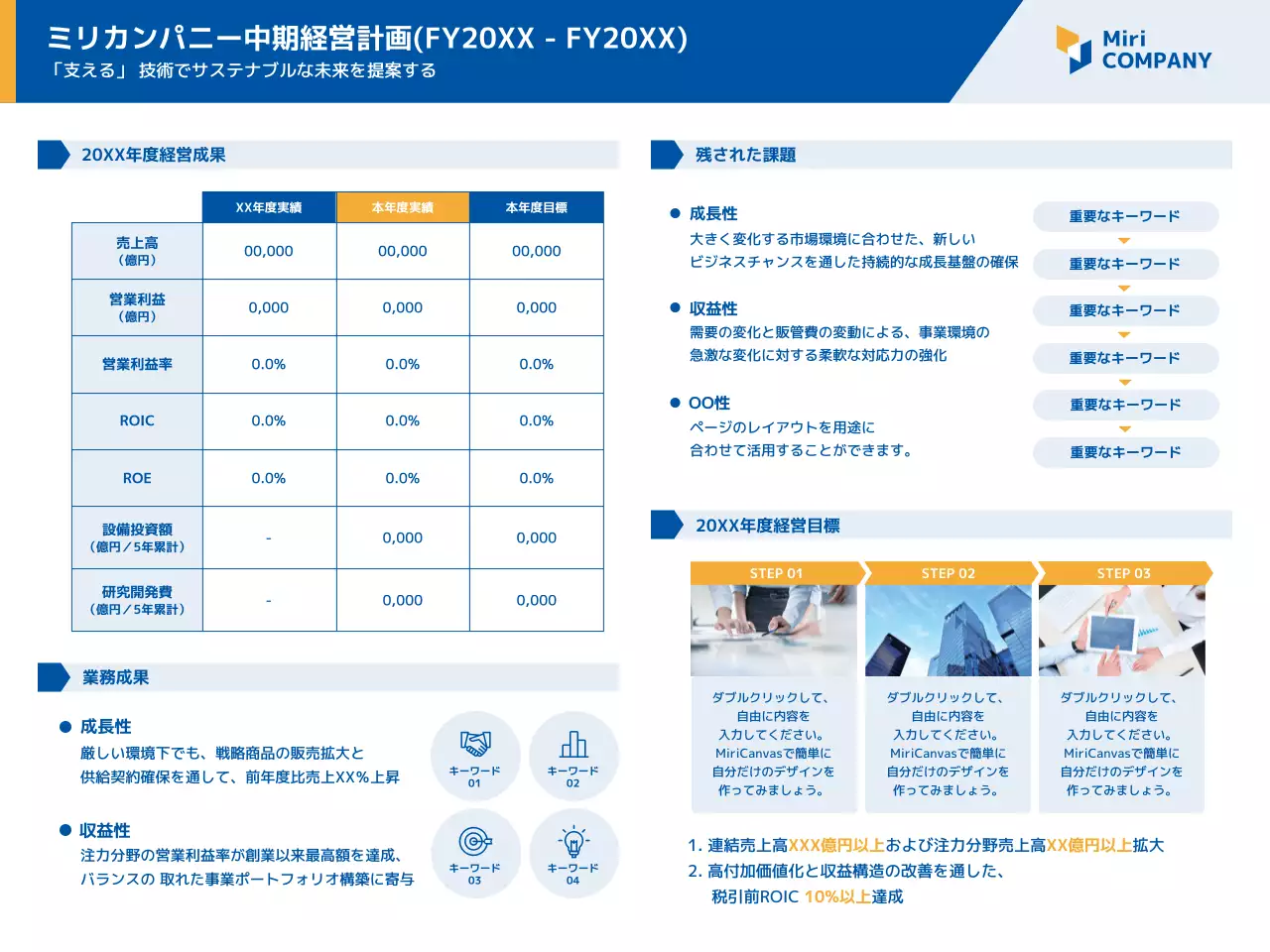 ミリカンパニー中期経営計画(FY20XX - FY20XX)
「支える」 技術でサステナブルな未来を提案する

Miri COMPANY

20XX年度経営成果

| | XX年度実績 | 本年度実績 | 本年度目標 |
|---|---|---|---|
| 売上高（億円） | 00,000 | 00,000 | 00,000 |
| 営業利益（億円） | 0,000 | 0,000 | 0,000 |
| 営業利益率 | 0.0% | 0.0% | 0.0% |
| ROIC | 0.0% | 0.0% | 0.0% |
| ROE | 0.0% | 0.0% | 0.0% |
| 設備投資額（億円／5年累計） | - | 0,000 | 0,000 |
| 研究開発費（億円／5年累計） | - | 0,000 | 0,000 |

業務成果

成長性
厳しい環境下でも、戦略商品の販売拡大と供給契約確保を通して、前年度比売上XX%上昇

収益性
注力分野の営業利益率が創業以来最高額を達成、バランスの 取れた事業ポートフォリオ構築に寄与

キーワード 01
キーワード 02
キーワード 03
キーワード 04

残された課題

成長性
大きく変化する市場環境に合わせた、新しいビジネスチャンスを通した持続的な成長基盤の確保

収益性
需要の変化と販管費の変動による、事業環境の急激な変化に対する柔軟な対応力の強化

OO性
ページのレイアウトを用途に合わせて活用することができます。

重要なキーワード
重要なキーワード
重要なキーワード
重要なキーワード
重要なキーワード
重要なキーワード

20XX年度経営目標

STEP 01
ダブルクリックして、自由に内容を入力してください。MiriCanvasで簡単に自分だけのデザインを作ってみましょう。

STEP 02
ダブルクリックして、自由に内容を入力してください。MiriCanvasで簡単に自分だけのデザインを作ってみましょう。

STEP 03
ダブルクリックして、自由に内容を入力してください。MiriCanvasで簡単に自分だけのデザインを作ってみましょう。

1. 連結売上高XXX億円以上および注力分野売上高XX億円以上拡大
2. 高付加価値化と収益構造の改善を通した、税引前ROIC 10%以上達成